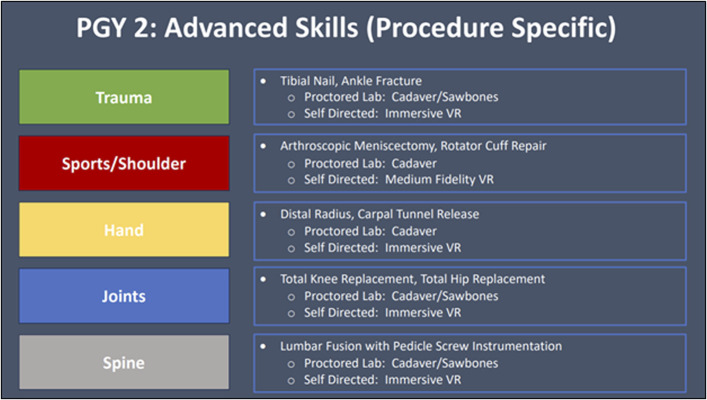 PGY 2: Advanced Skills (Procedure Specific)

Trauma

- Tibial Nail, Ankle Fracture
  - Proctored Lab: Cadaver/Sawbones
  - Self Directed: Immersive VR

Sports/Shoulder

- Arthroscopic Meniscectomy, Rotator Cuff Repair
  - Proctored Lab: Cadaver
  - Self Directed: Medium Fidelity VR

Hand

- Distal Radius, Carpal Tunnel Release
  - Proctored Lab: Cadaver
  - Self Directed: Immersive VR

Joints

- Total Knee Replacement, Total Hip Replacement
  - Proctored Lab: Cadaver/Sawbones
  - Self Directed: Immersive VR

Spine

- Lumbar Fusion with Pedicle Screw Instrumentation
  - Proctored Lab: Cadaver/Sawbones
  - Self Directed: Immersive VR